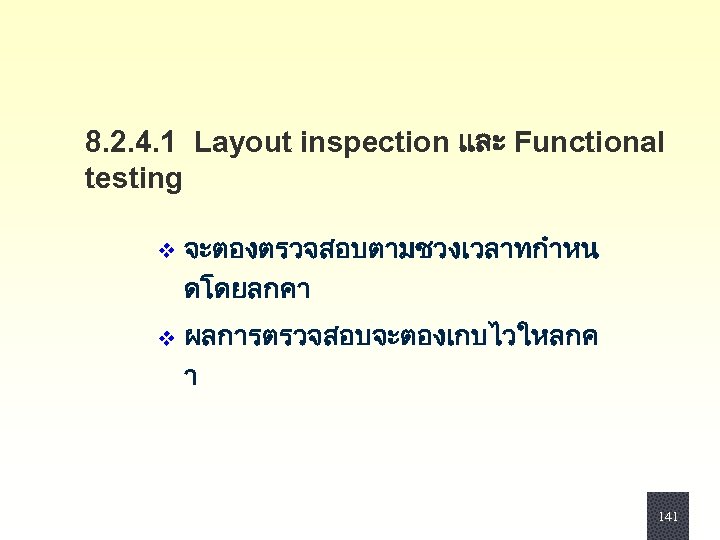 8.2.4.1 Layout inspection และ Functional testing

❖ จะตองตรวจสอบตามชวงเวลาทกําหนดโดยลกคา

❖ ผลการตรวจสอบจะตองเกบไวใหลกคา

141